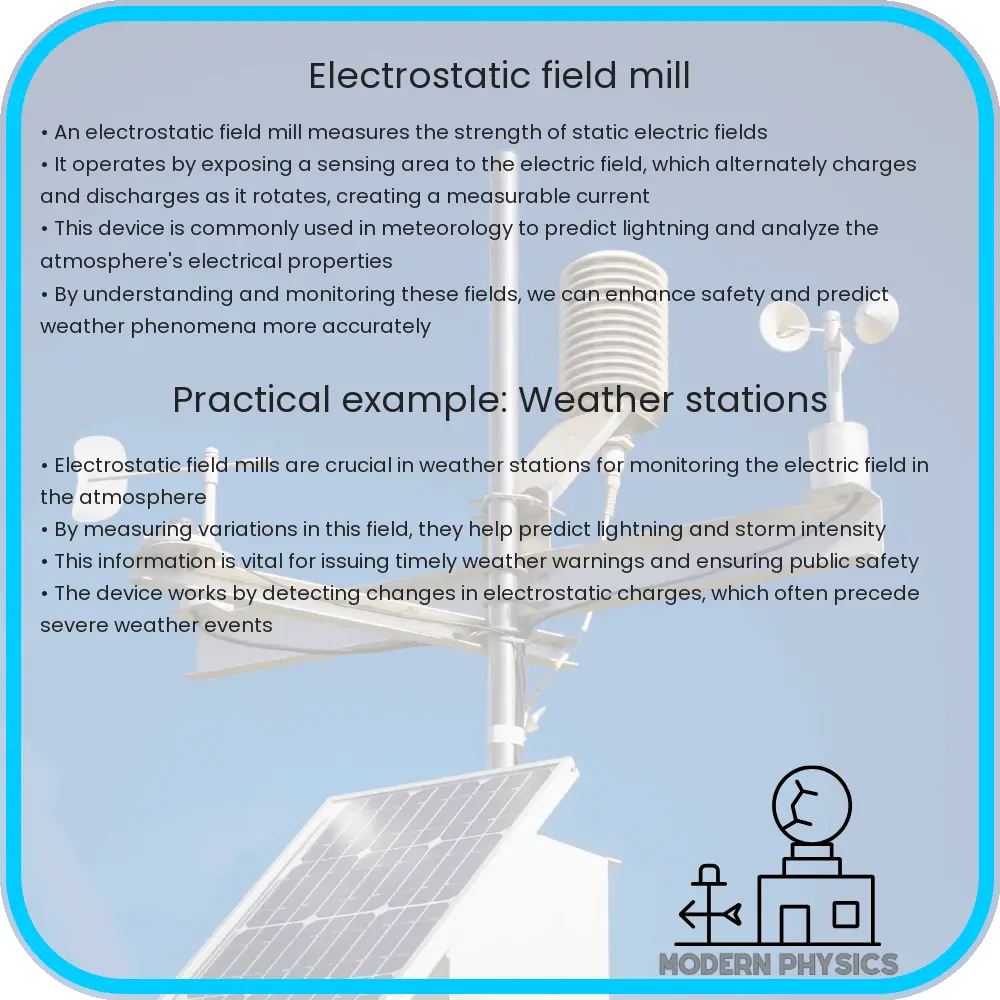 Electrostatic field mill

• An electrostatic field mill measures the strength of static electric fields
• It operates by exposing a sensing area to the electric field, which alternately charges and discharges as it rotates, creating a measurable current
• This device is commonly used in meteorology to predict lightning and analyze the atmosphere's electrical properties
• By understanding and monitoring these fields, we can enhance safety and predict weather phenomena more accurately

Practical example: Weather stations

• Electrostatic field mills are crucial in weather stations for monitoring the electric field in the atmosphere
• By measuring variations in this field, they help predict lightning and storm intensity
• This information is vital for issuing timely weather warnings and ensuring public safety
• The device works by detecting changes in electrostatic charges, which often precede severe weather events

MODERN PHYSICS